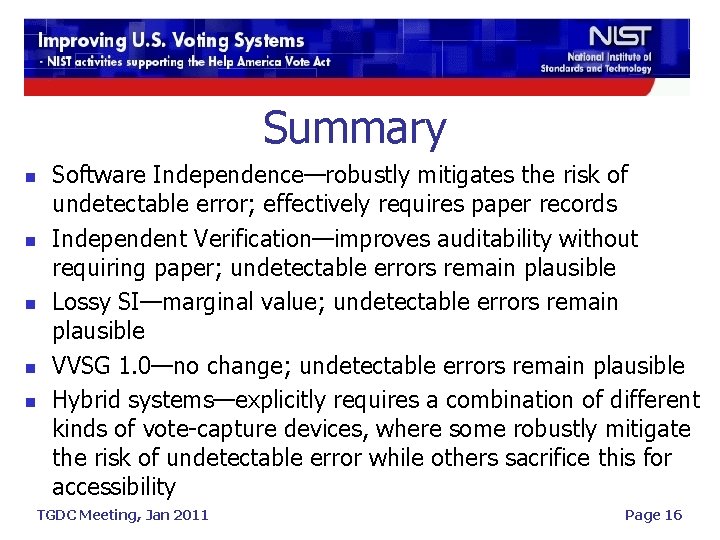 Improving U.S. Voting Systems
- NIST activities supporting the Help America Vote Act

NIST
National Institute of Standards and Technology

Summary

- Software Independence—robustly mitigates the risk of undetectable error; effectively requires paper records
- Independent Verification—improves auditability without requiring paper; undetectable errors remain plausible
- Lossy SI—marginal value; undetectable errors remain plausible
- VVSG 1.0—no change; undetectable errors remain plausible
- Hybrid systems—explicitly requires a combination of different kinds of vote-capture devices, where some robustly mitigate the risk of undetectable error while others sacrifice this for accessibility

TGDC Meeting, Jan 2011

Page 16